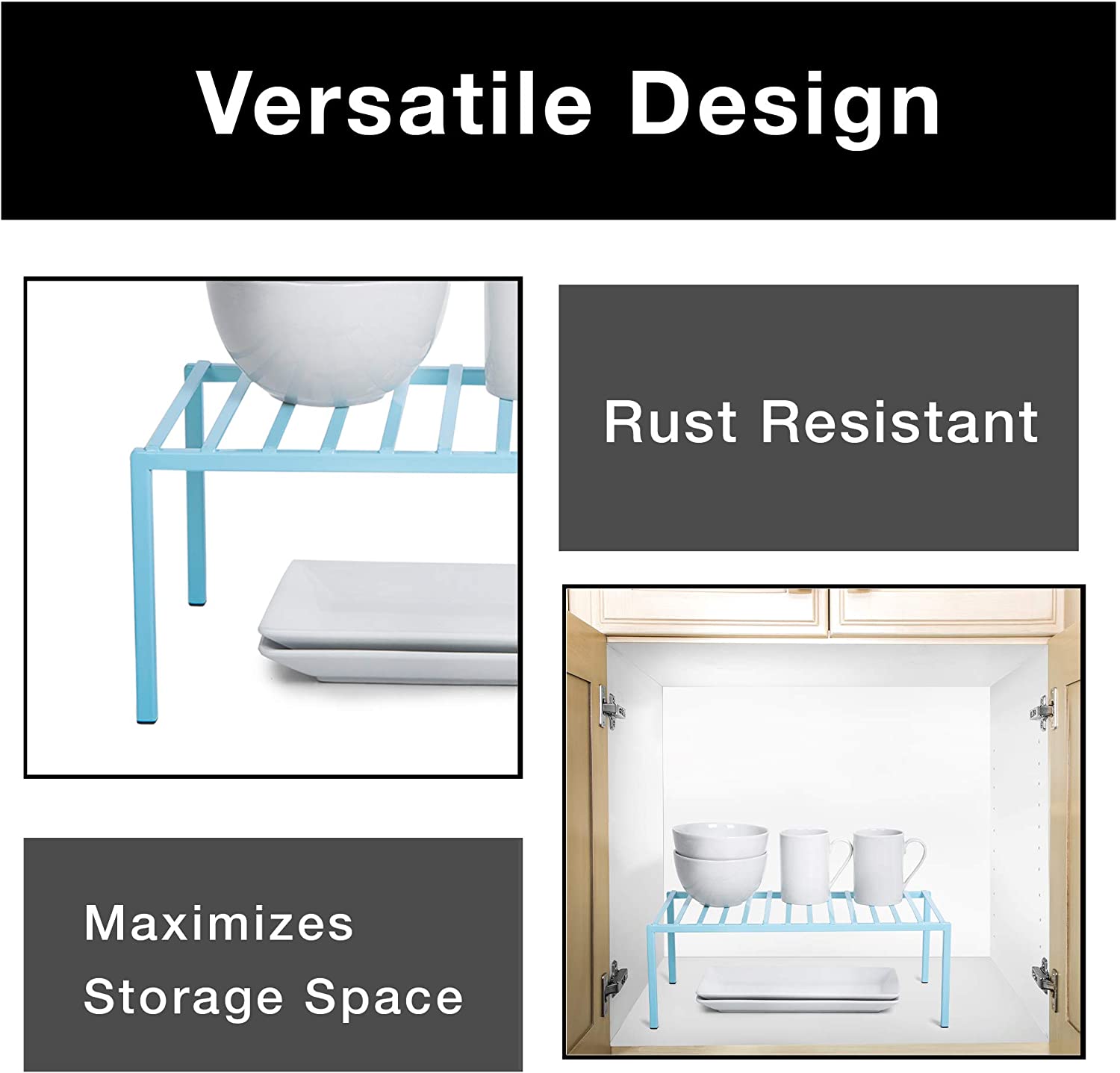 Versatile Design

Rust Resistant

Maximizes Storage Space